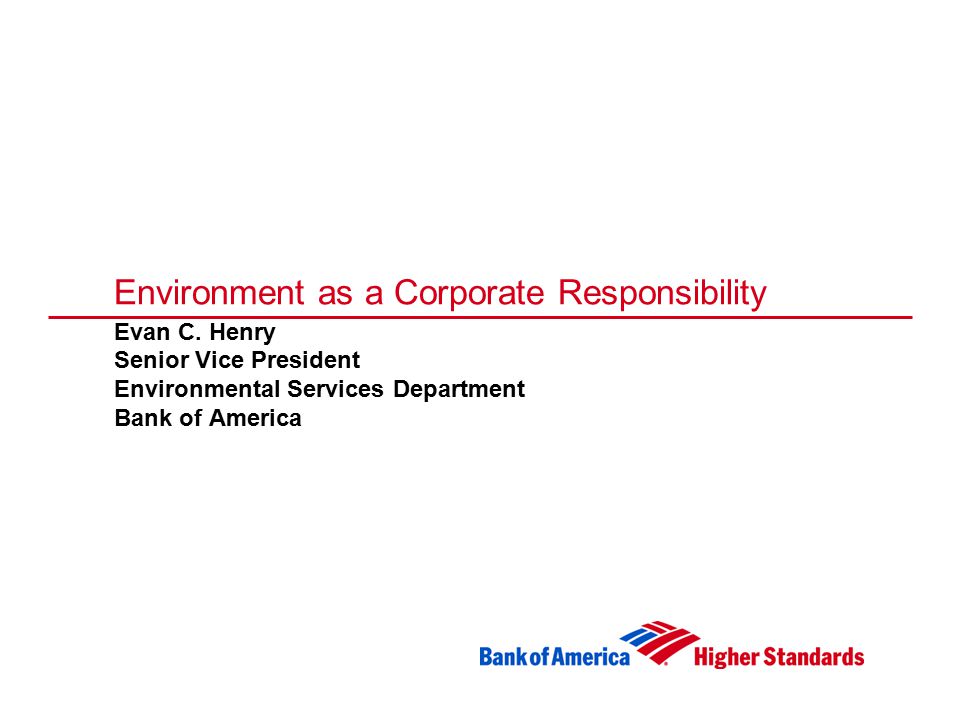 Environment as a Corporate Responsibility

Evan C. Henry
Senior Vice President
Environmental Services Department
Bank of America

Bank of America Higher Standards